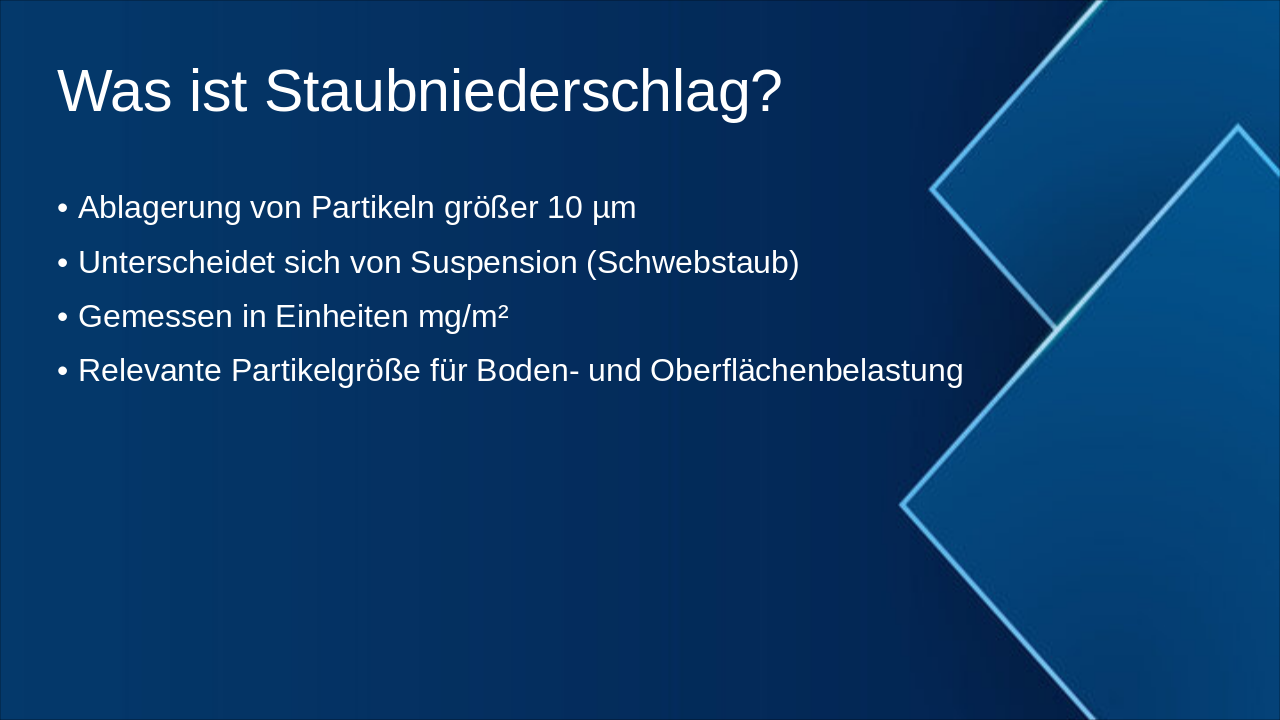 Was ist Staubniederschlag?

• Ablagerung von Partikeln größer 10 µm
• Unterscheidet sich von Suspension (Schwebstaub)
• Gemessen in Einheiten mg/m²
• Relevante Partikelgröße für Boden- und Oberflächenbelastung